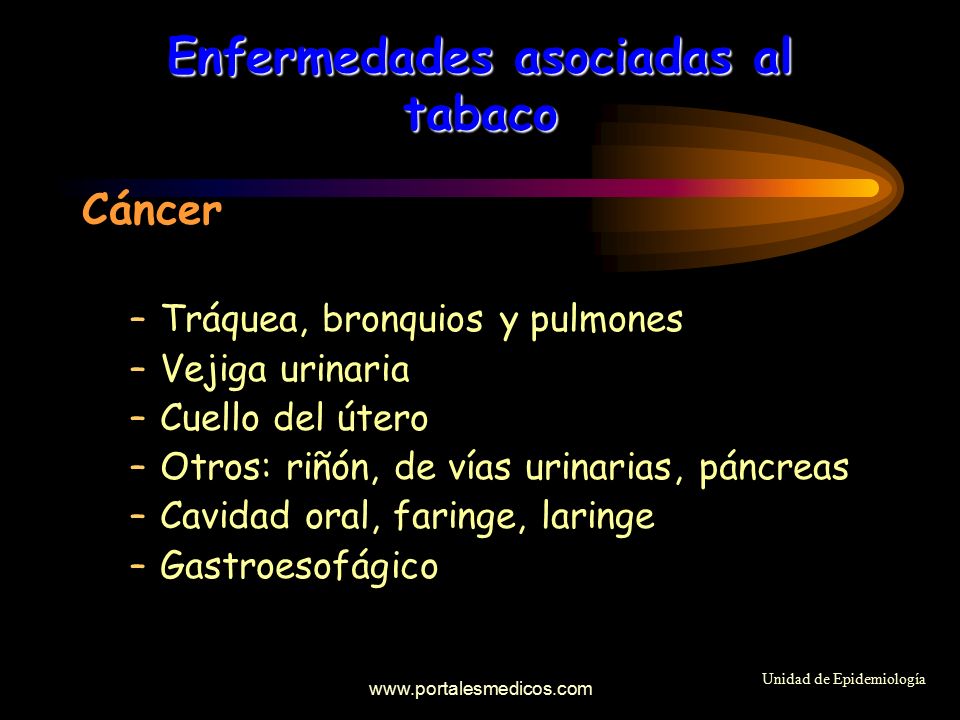 Enfermedades asociadas al tabaco

Cáncer

– Tráquea, bronquios y pulmones
– Vejiga urinaria
– Cuello del útero
– Otros: riñón, de vías urinarias, páncreas
– Cavidad oral, faringe, laringe
– Gastroesofágico

www.portalesmedicos.com

Unidad de Epidemiología